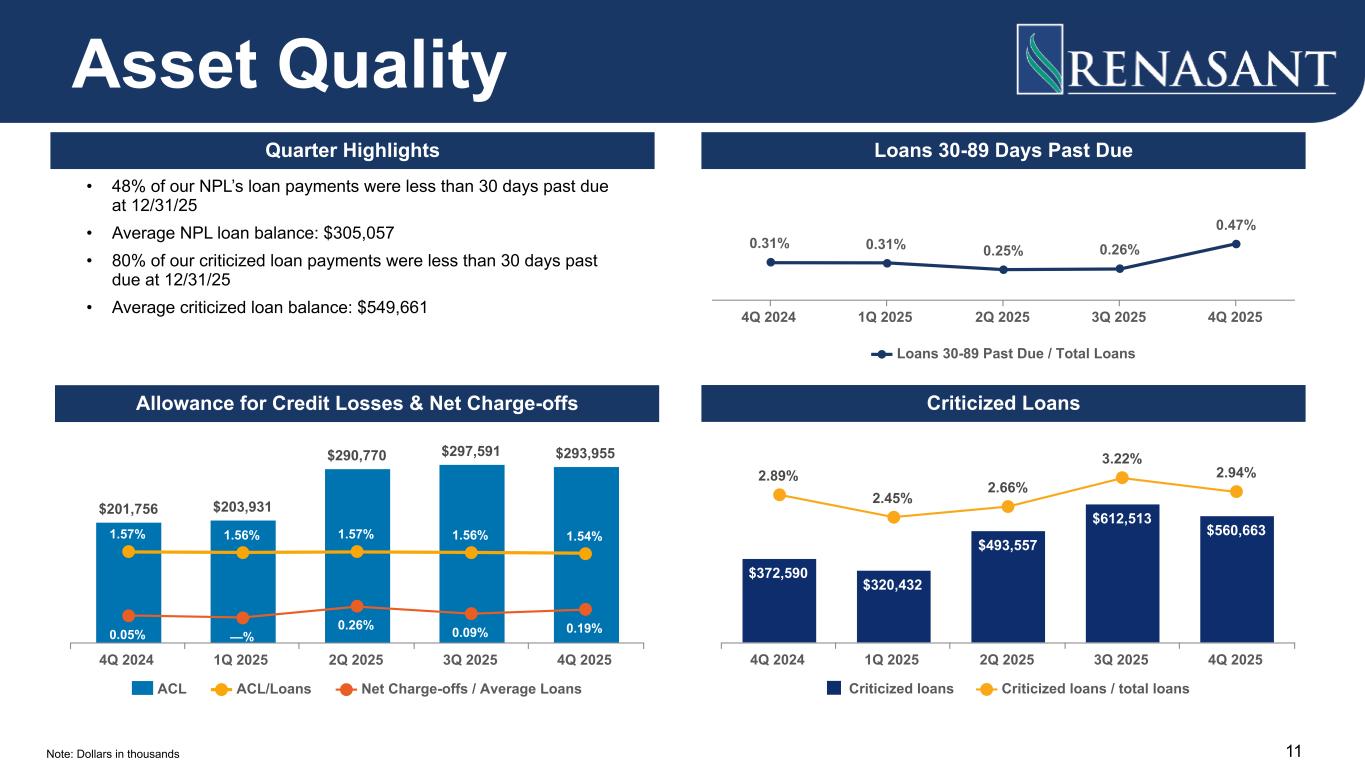 Asset Quality

RENASANT

Quarter Highlights

• 48% of our NPL's loan payments were less than 30 days past due at 12/31/25

• Average NPL loan balance: $305,057

• 80% of our criticized loan payments were less than 30 days past due at 12/31/25

• Average criticized loan balance: $549,661

Loans 30-89 Days Past Due

0.31% 0.31% 0.25% 0.26% 0.47%

4Q 2024 1Q 2025 2Q 2025 3Q 2025 4Q 2025

Loans 30-89 Past Due / Total Loans

Allowance for Credit Losses & Net Charge-offs

$201,756 $203,931 $290,770 $297,591 $293,955

1.57% 1.56% 1.57% 1.56% 1.54%

0.05% —% 0.26% 0.09% 0.19%

4Q 2024 1Q 2025 2Q 2025 3Q 2025 4Q 2025

ACL ACL/Loans Net Charge-offs / Average Loans

Criticized Loans

2.89% 2.45% 2.66% 3.22% 2.94%

$372,590 $320,432 $493,557 $612,513 $560,663

4Q 2024 1Q 2025 2Q 2025 3Q 2025 4Q 2025

Criticized loans Criticized loans / total loans

Note: Dollars in thousands

11